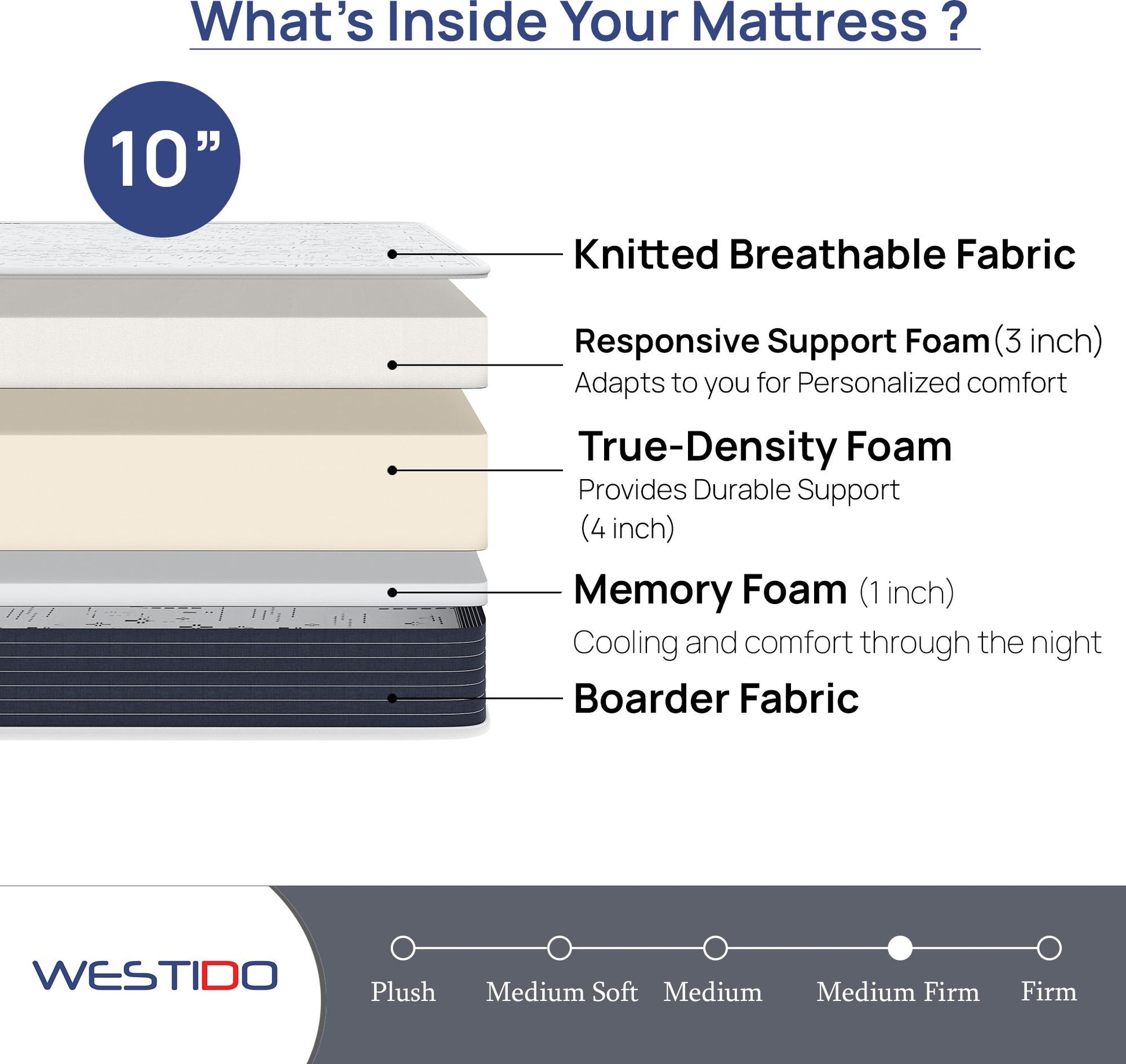 What's Inside Your Mattress ?

10"

Knitted Breathable Fabric

Responsive Support Foam (3 inch)
Adapts to you for Personalized comfort

True-Density Foam
Provides Durable Support
(4 inch)

Memory Foam (1 inch)
Cooling and comfort through the night

Boarder Fabric

WESTIDO

Plush
Medium Soft
Medium
Medium Firm
Firm